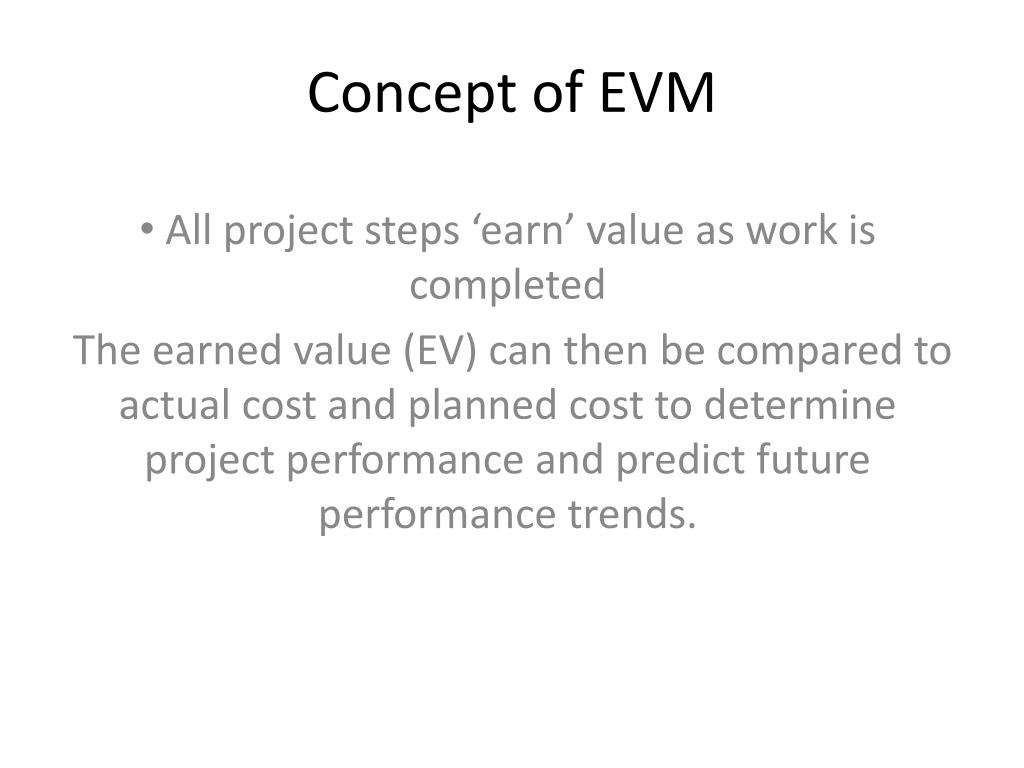 Concept of EVM

• All project steps ‘earn’ value as work is completed

The earned value (EV) can then be compared to actual cost and planned cost to determine project performance and predict future performance trends.